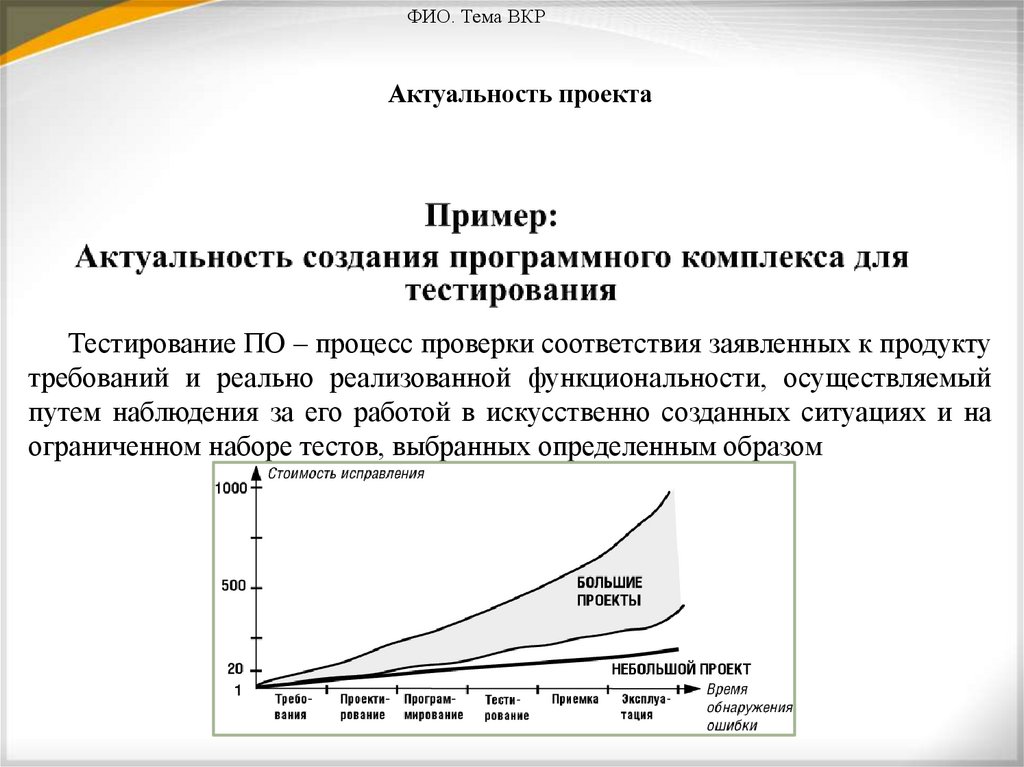 ФИО. Тема ВКР

Актуальность проекта

Пример:
Актуальность создания программного комплекса для тестирования

Тестирование ПО – процесс проверки соответствия заявленных к продукту требований и реально реализованной функциональности, осуществляемый путем наблюдения за его работой в искусственно созданных ситуациях и на ограниченном наборе тестов, выбранных определенным образом

Стоимость исправления
1000
500
20
1
БОЛЬШИЕ ПРОЕКТЫ
НЕБОЛЬШОЙ ПРОЕКТ
Требования
Проектирование
Программирование
Тестирование
Приемка
Эксплуатация
Время обнаружения ошибки